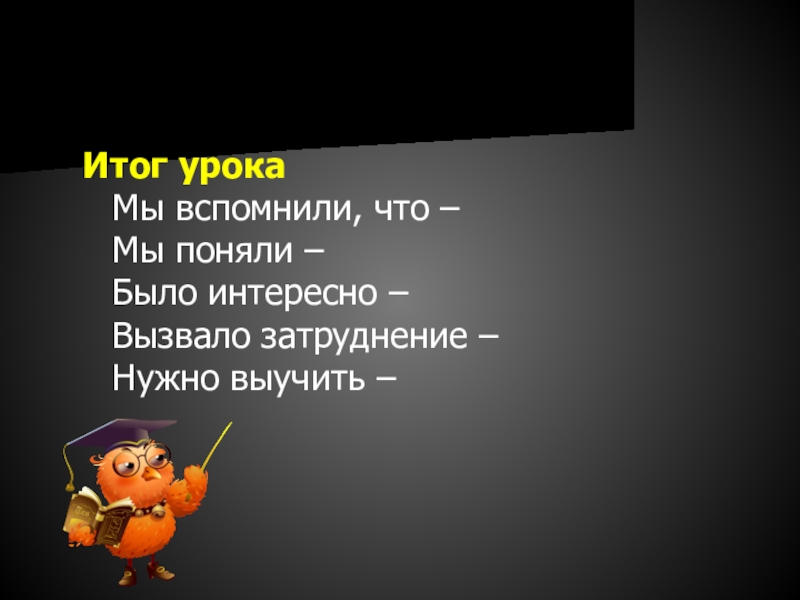 Итог урока

Мы вспомнили, что –
Мы поняли –
Было интересно –
Вызвало затруднение –
Нужно выучить –